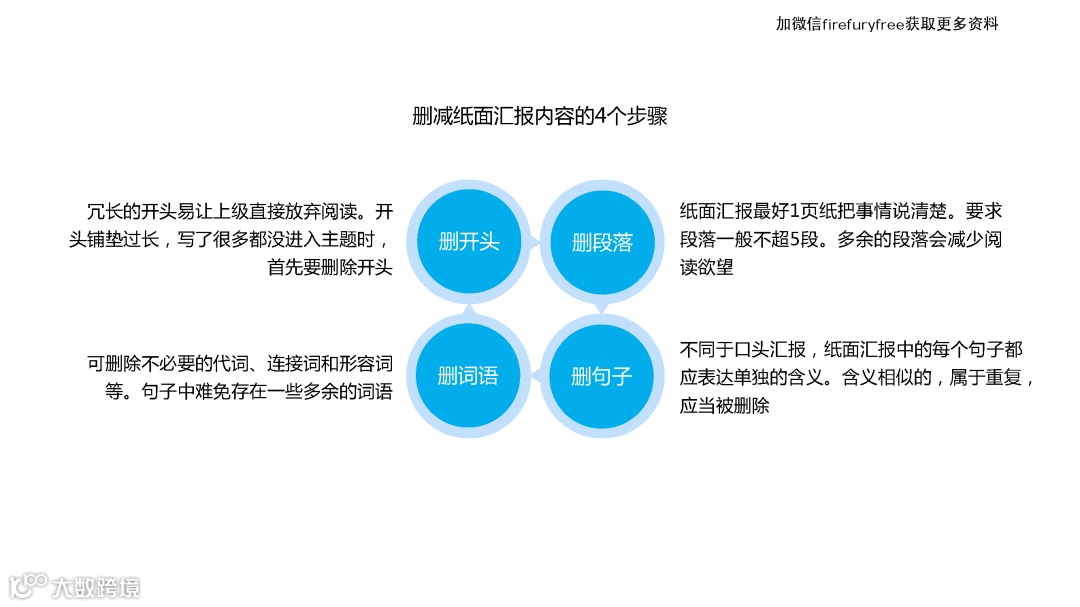 加微信firefuryfree获取更多资料

删减纸面汇报内容的4个步骤

冗长的开头易让上级直接放弃阅读。开头铺垫过长，写了很多都没进入主题时，首先要删除开头

删开头

删段落

纸面汇报最好1页纸把事情说清楚。要求段落一般不超5段。多余的段落会减少阅读欲望

可删除不必要的代词、连接词和形容词等。句子中难免存在一些多余的词语

删词语

删句子

不同于口头汇报，纸面汇报中的每个句子都应表达单独的含义。含义相似的，属于重复，应当被删除

大数跨境